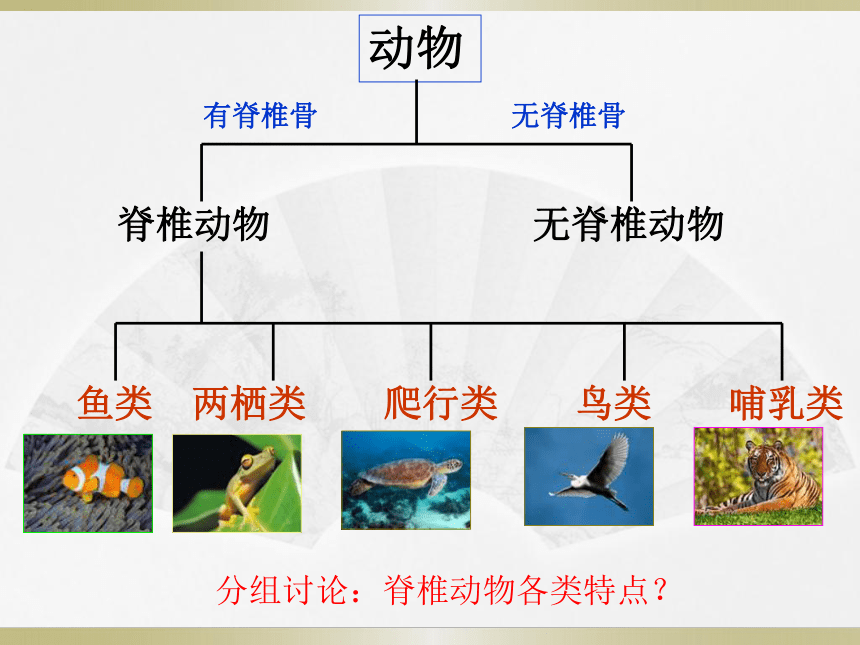 动物

有脊椎骨

无脊椎骨

脊椎动物

无脊椎动物

鱼类

两栖类

爬行类

鸟类

哺乳类

分组讨论：脊椎动物各类特点？